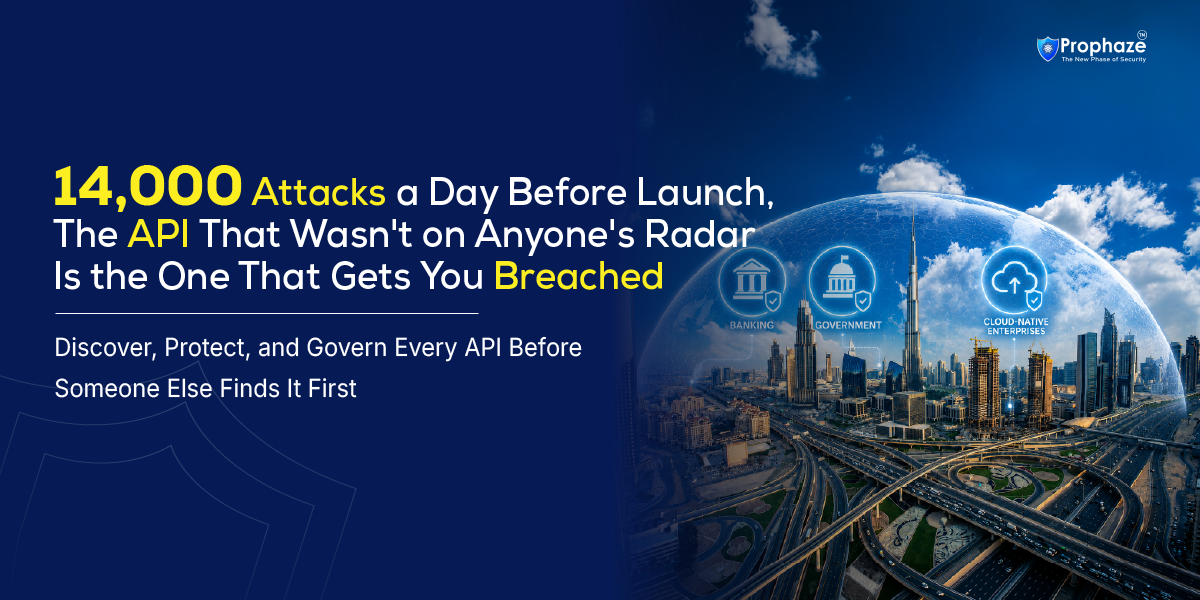 Prophaze™
The New Phase of Security

14,000 Attacks a Day Before Launch, The API That Wasn't on Anyone's Radar Is the One That Gets You Breached

Discover, Protect, and Govern Every API Before Someone Else Finds It First

BANKING

GOVERNMENT

CLOUD-NATIVE ENTERPRISES